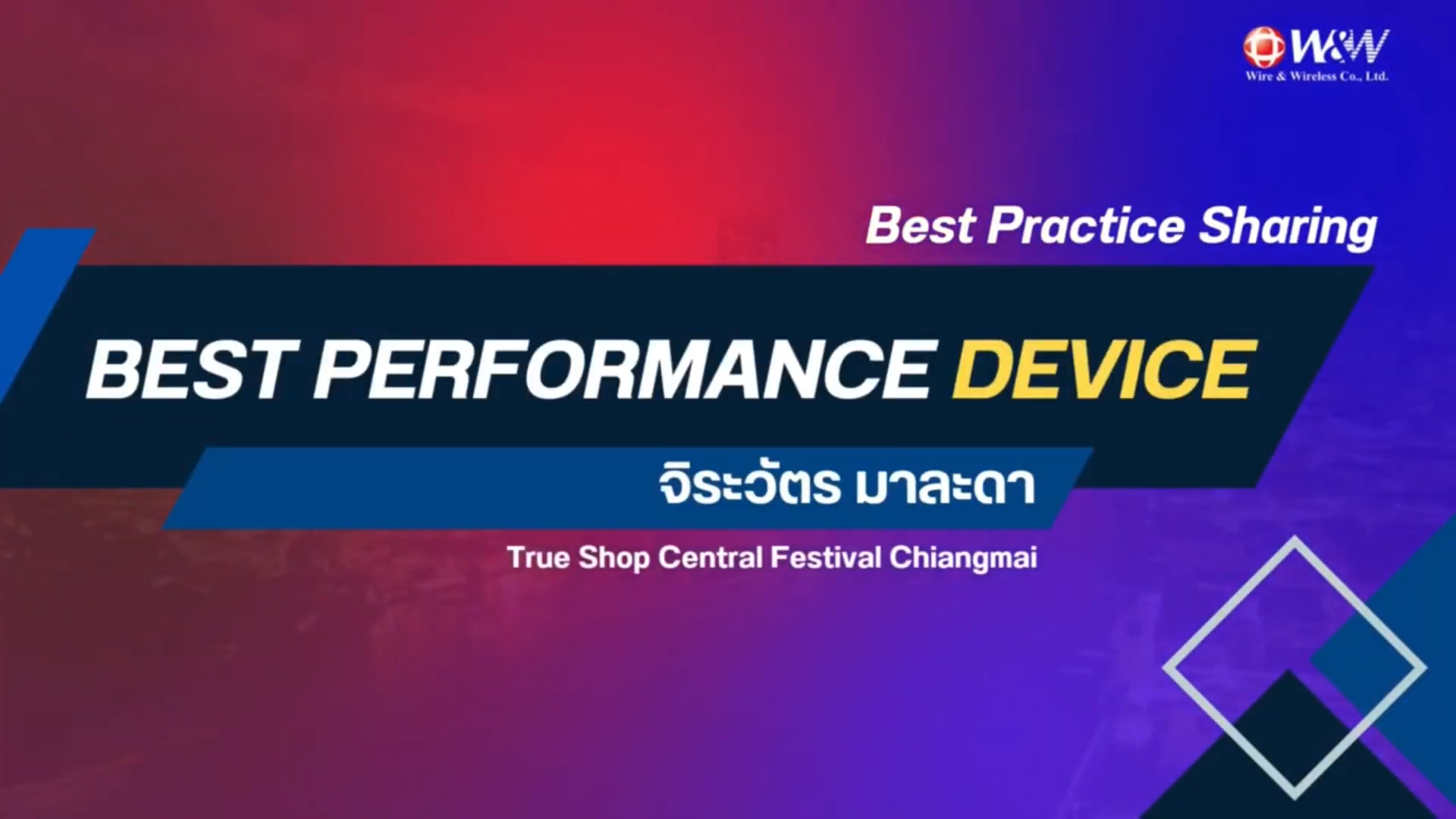 W&W
Wire & Wireless Co., Ltd.

Best Practice Sharing

BEST PERFORMANCE DEVICE

จิระวัตร มาละดา

True Shop Central Festival Chiangmai